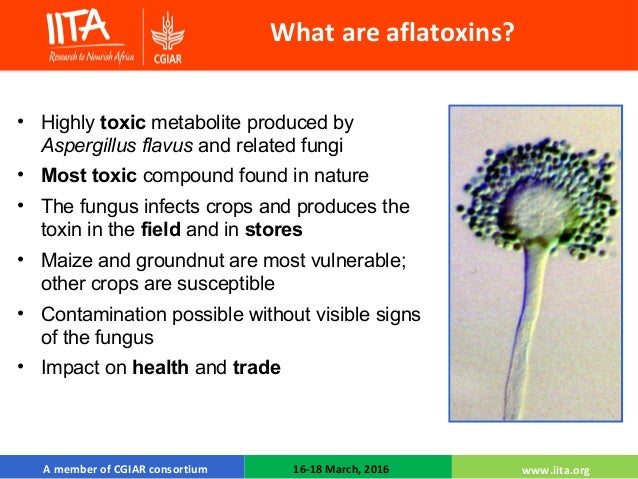 IITA
Research to Nourish Africa
CGIAR

What are aflatoxins?

• Highly toxic metabolite produced by Aspergillus flavus and related fungi
• Most toxic compound found in nature
• The fungus infects crops and produces the toxin in the field and in stores
• Maize and groundnut are most vulnerable; other crops are susceptible
• Contamination possible without visible signs of the fungus
• Impact on health and trade

A member of CGIAR consortium
16-18 March, 2016
www.iita.org